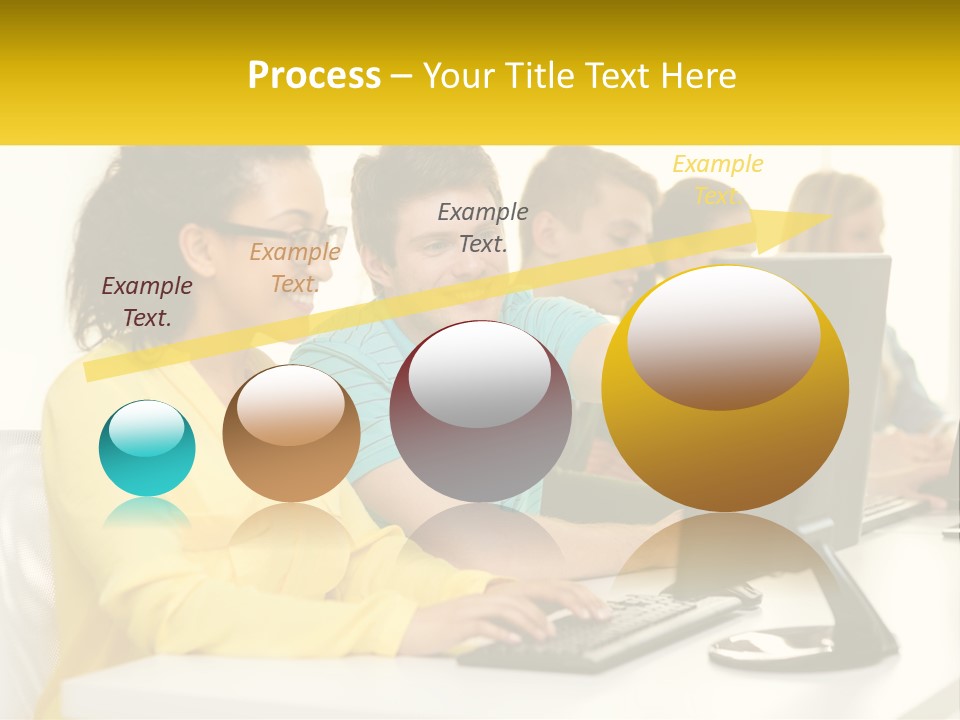 Process – Your Title Text Here

Example Text.

Example Text.

Example Text.

Example Text.